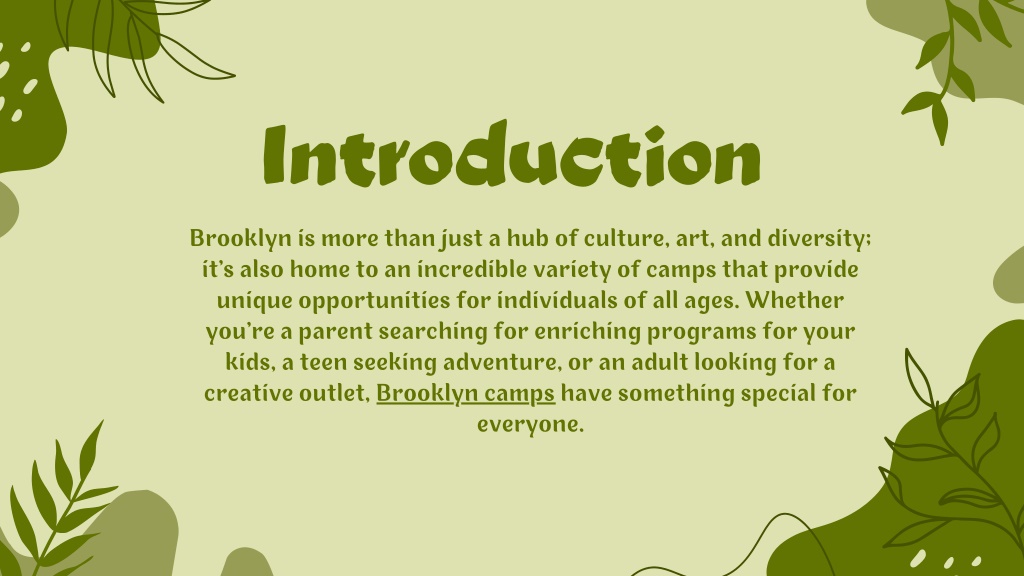 Introduction

Brooklyn is more than just a hub of culture, art, and diversity; it's also home to an incredible variety of camps that provide unique opportunities for individuals of all ages. Whether you're a parent searching for enriching programs for your kids, a teen seeking adventure, or an adult looking for a creative outlet, Brooklyn camps have something special for everyone.